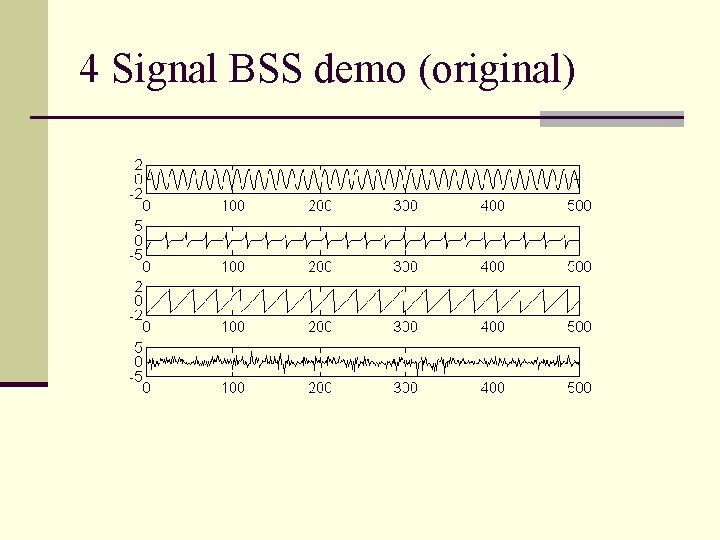 4 Signal BSS demo (original)

2
0
-2
0 100 200 300 400 500

5
0
-5
0 100 200 300 400 500

2
0
-2
0 100 200 300 400 500

5
0
-5
0 100 200 300 400 500